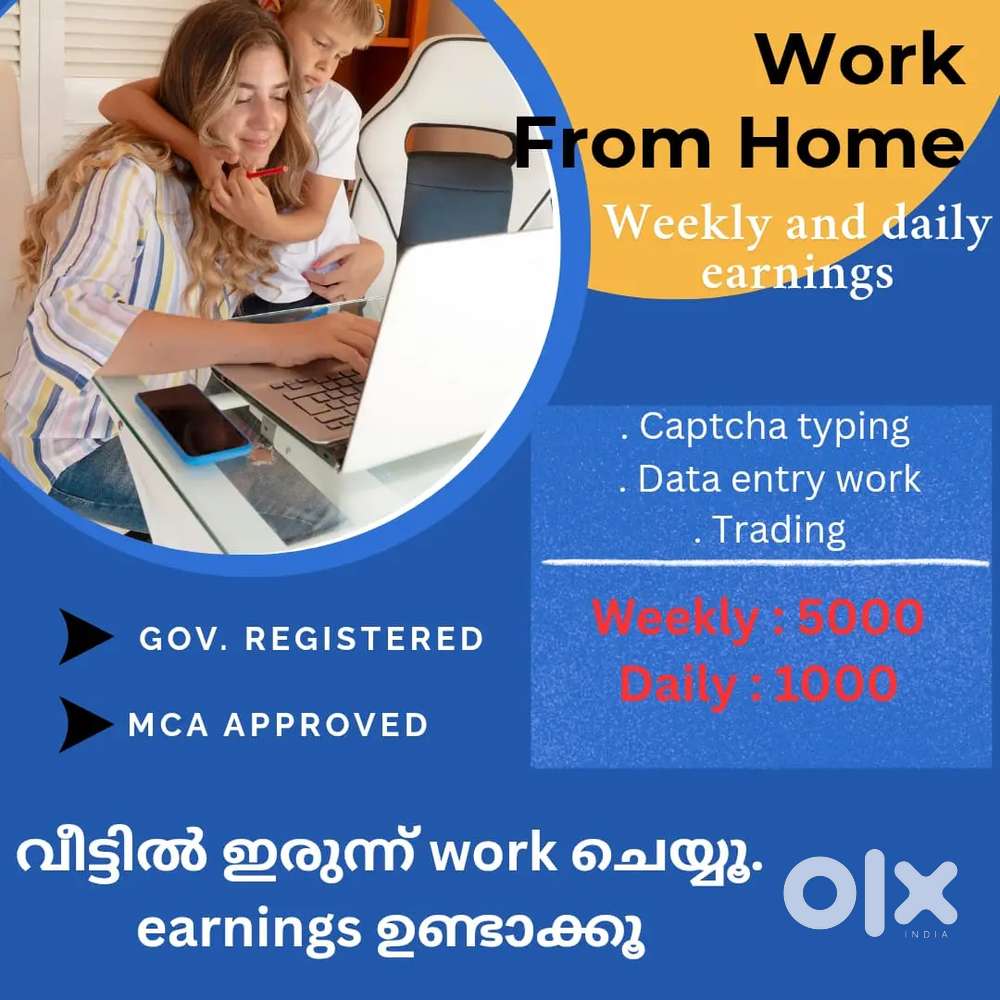 Work From Home

Weekly and daily earnings

. Captcha typing
. Data entry work
. Trading

Weekly : 5000
Daily : 1000

GOV. REGISTERED

MCA APPROVED

വീട്ടിൽ ഇരുന്ന് work ചെയ്യൂ.
earnings ഉണ്ടാക്കൂ

OLX
INDIA